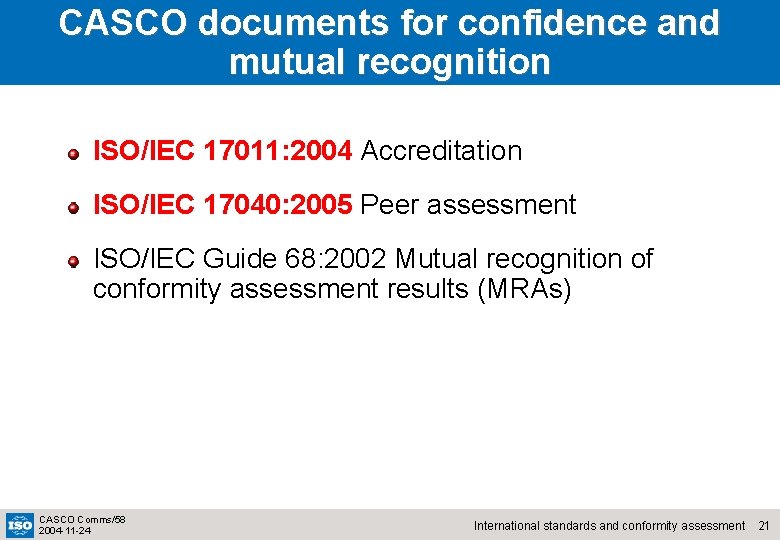 CASCO documents for confidence and mutual recognition

ISO/IEC 17011:2004 Accreditation

ISO/IEC 17040:2005 Peer assessment

ISO/IEC Guide 68:2002 Mutual recognition of conformity assessment results (MRAs)

ISO

CASCO Comms/58
2004-11-24

International standards and conformity assessment 21